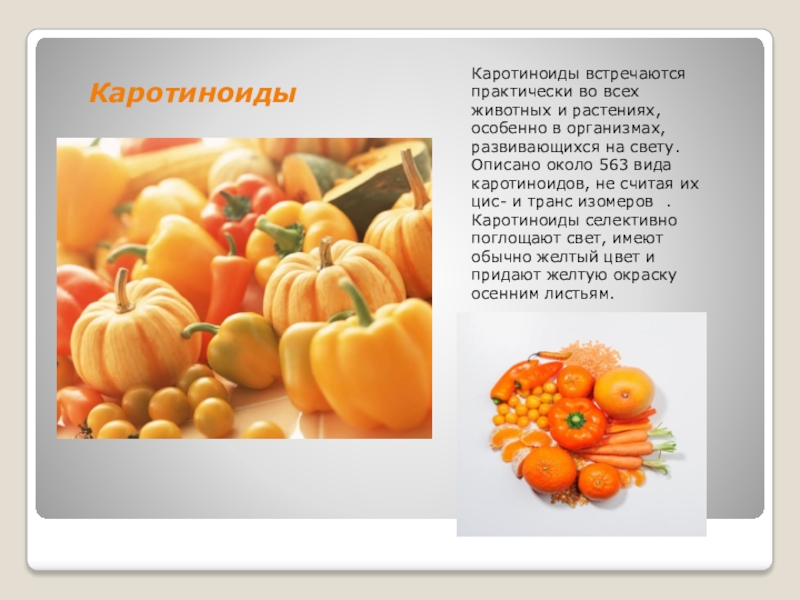 Каротиноиды

Каротиноиды встречаются практически во всех животных и растениях, особенно в организмах, развивающихся на свету. Описано около 563 вида каротиноидов, не считая их цис- и транс изомеров . Каротиноиды селективно поглощают свет, имеют обычно желтый цвет и придают желтую окраску осенним листьям.